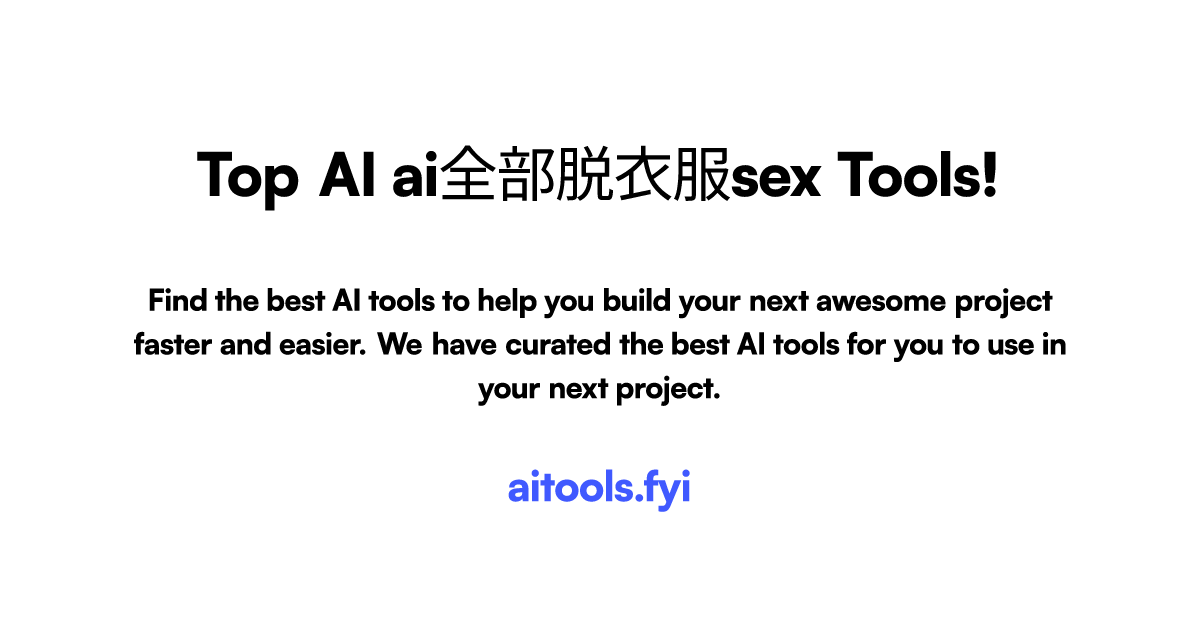 Top AI ai全部脱衣服sex Tools!

Find the best AI tools to help you build your next awesome project faster and easier. We have curated the best AI tools for you to use in your next project.

aitools.fyi